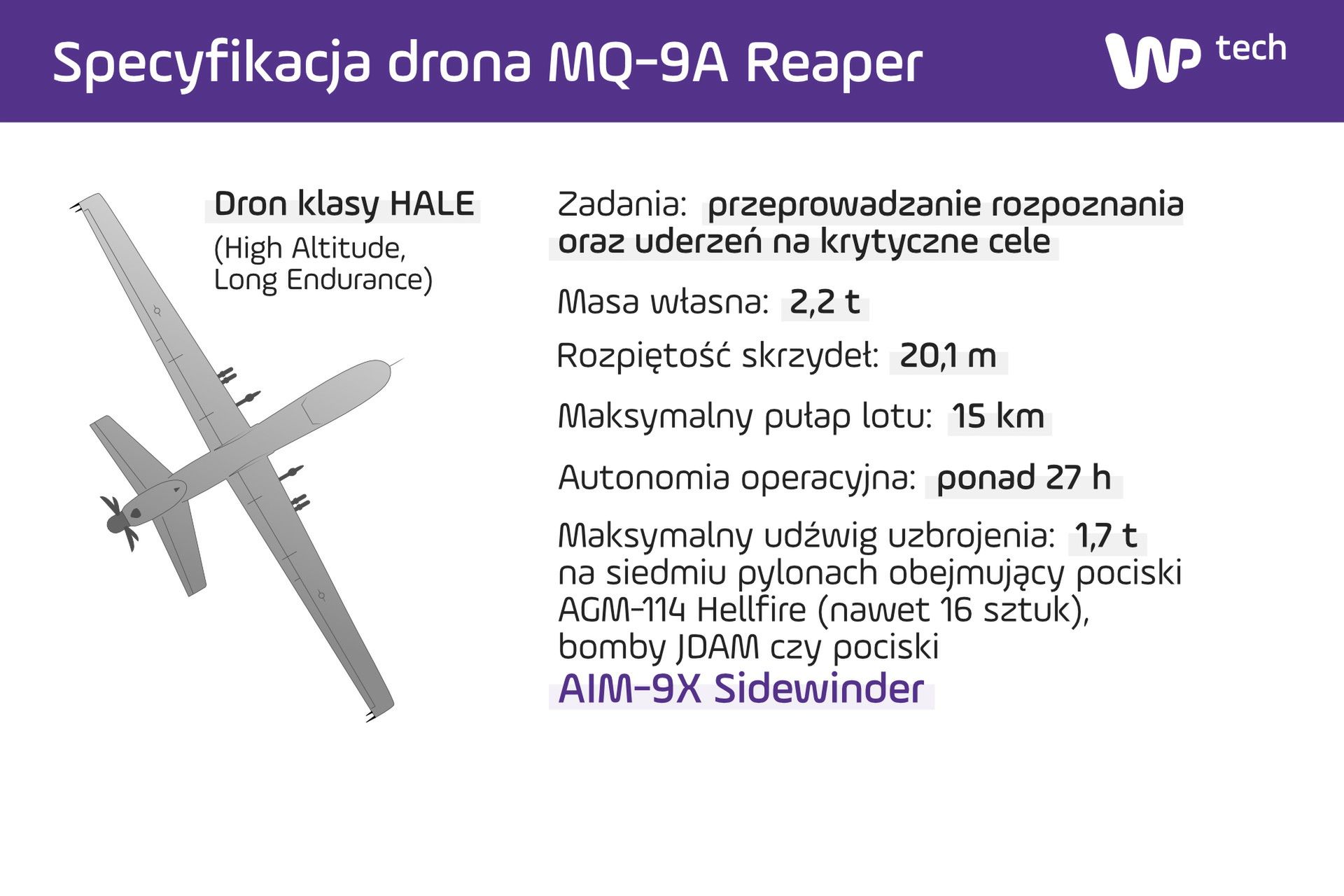 Specyfikacja drona MQ-9A Reaper

WP tech

Dron klasy HALE
(High Altitude, Long Endurance)

Zadania: przeprowadzanie rozpoznania oraz uderzeń na krytyczne cele

Masa własna: 2,2 t

Rozpiętość skrzydeł: 20,1 m

Maksymalny pułap lotu: 15 km

Autonomia operacyjna: ponad 27 h

Maksymalny udźwig uzbrojenia: 1,7 t na siedmiu pylonach obejmujący pociski AGM-114 Hellfire (nawet 16 sztuk), bomby JDAM czy pociski AIM-9X Sidewinder